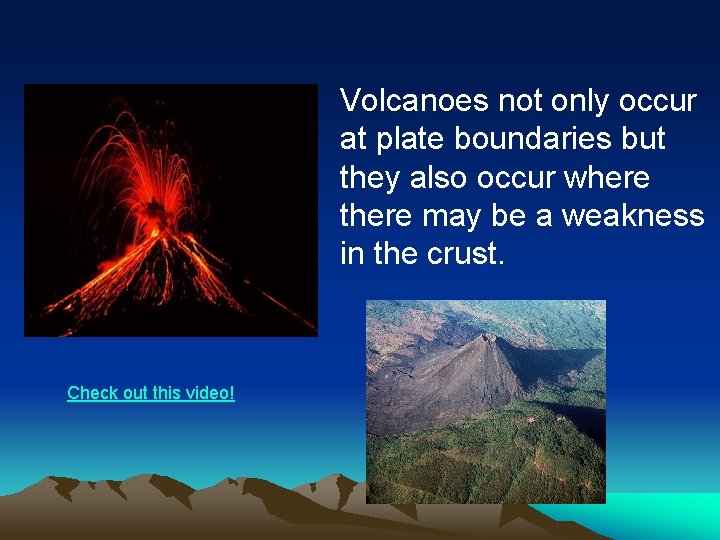 Volcanoes not only occur at plate boundaries but they also occur where there may be a weakness in the crust.

Check out this video!